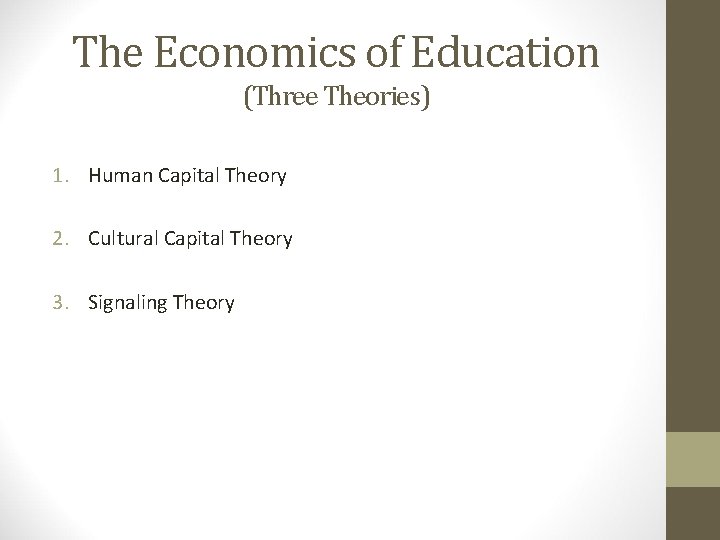 The Economics of Education
(Three Theories)

1. Human Capital Theory

2. Cultural Capital Theory

3. Signaling Theory